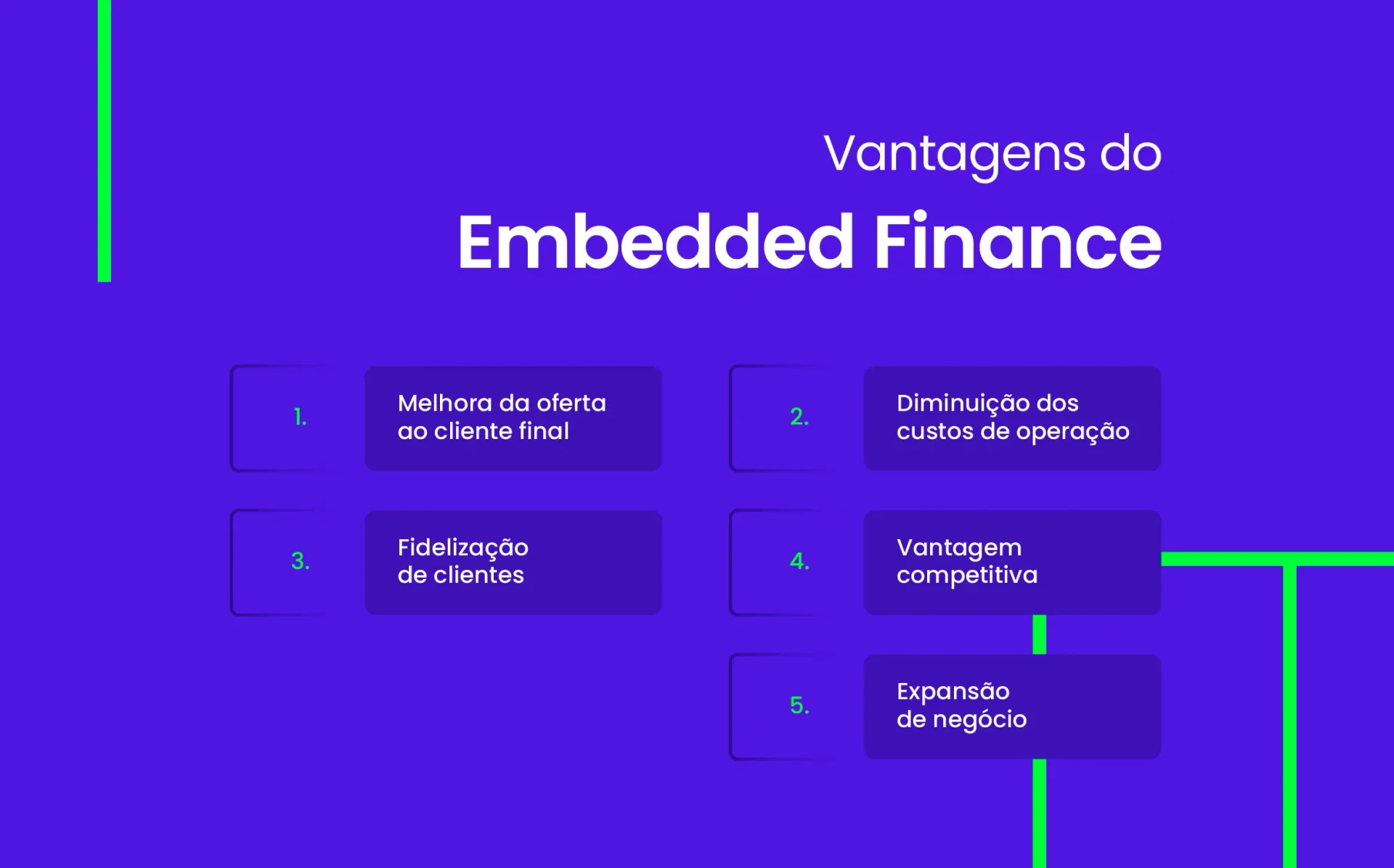 Vantagens do
Embedded Finance

1. Melhora da oferta ao cliente final

2. Diminuição dos custos de operação

3. Fidelização de clientes

4. Vantagem competitiva

5. Expansão de negócio